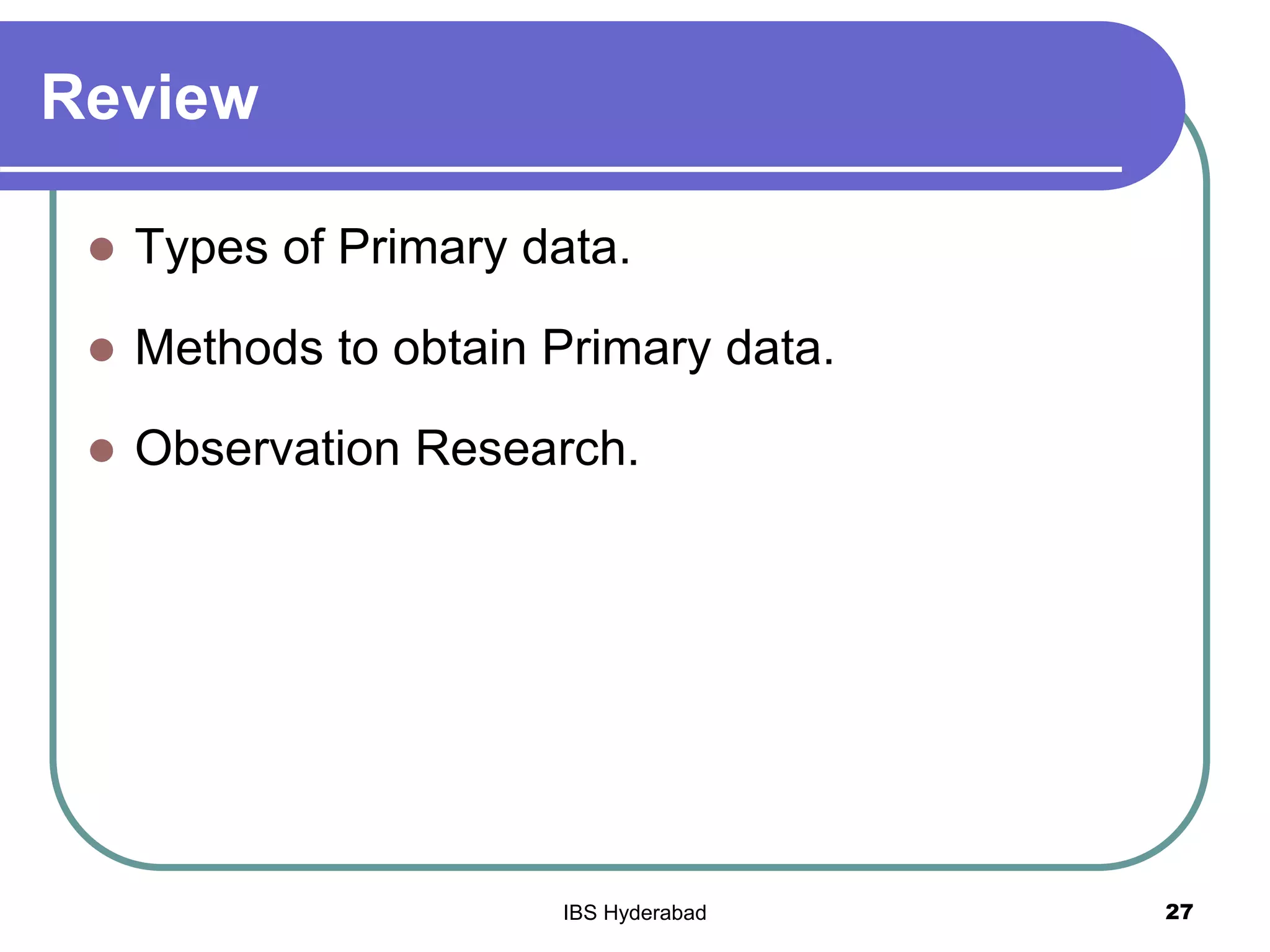 Review

- Types of Primary data.
- Methods to obtain Primary data.
- Observation Research.

IBS Hyderabad

27